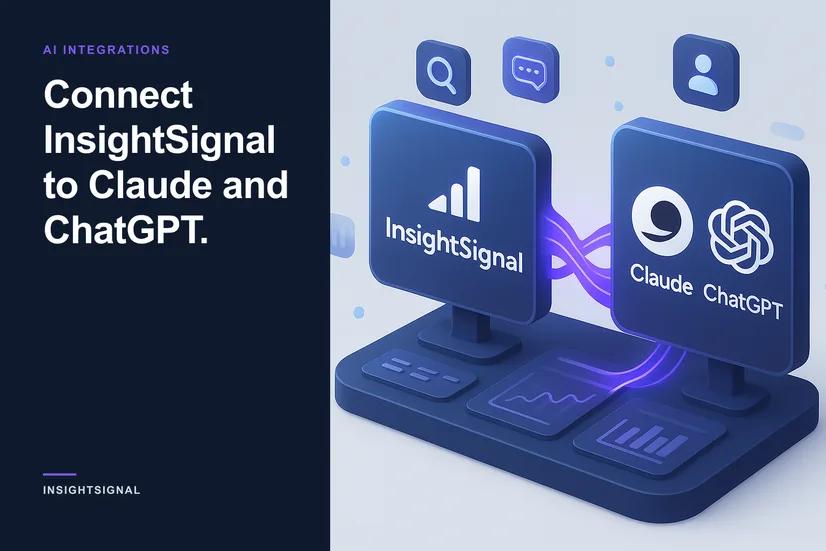 AI INTEGRATIONS

Connect InsightSignal to Claude and ChatGPT.

INSIGHTSIGNAL

InsightSignal

Claude ChatGPT